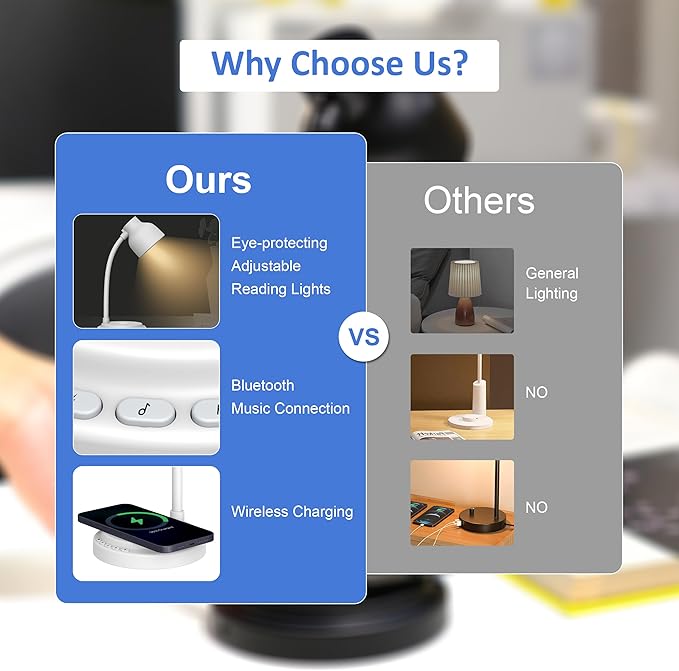 Why Choose Us?

Ours

Eye-protecting Adjustable Reading Lights

Bluetooth Music Connection

Wireless Charging

VS

Others

General Lighting

NO

NO